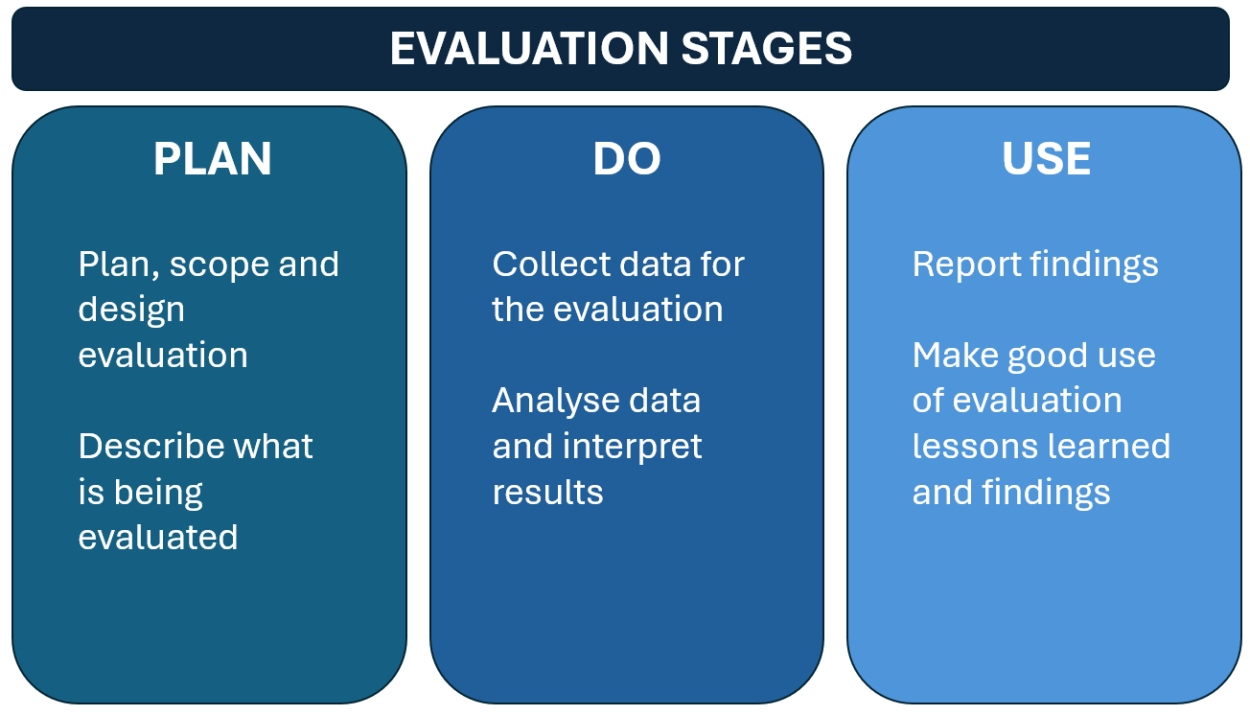 EVALUATION STAGES

PLAN

Plan, scope and design evaluation

Describe what is being evaluated

DO

Collect data for the evaluation

Analyse data and interpret results

USE

Report findings

Make good use of evaluation lessons learned and findings